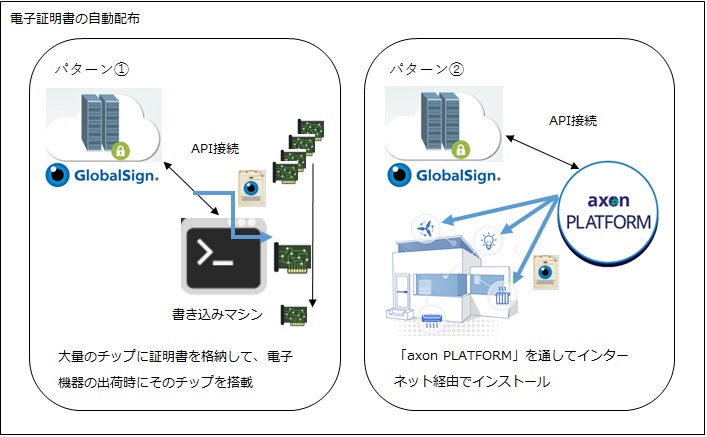 電子証明書の自動配布

パターン①

GlobalSign.

API接続

書き込みマシン

大量のチップに証明書を格納して、電子機器の出荷時にそのチップを搭載

パターン②

GlobalSign.

API接続

axon PLATFORM

「axon PLATFORM」を通してインターネット経由でインストール